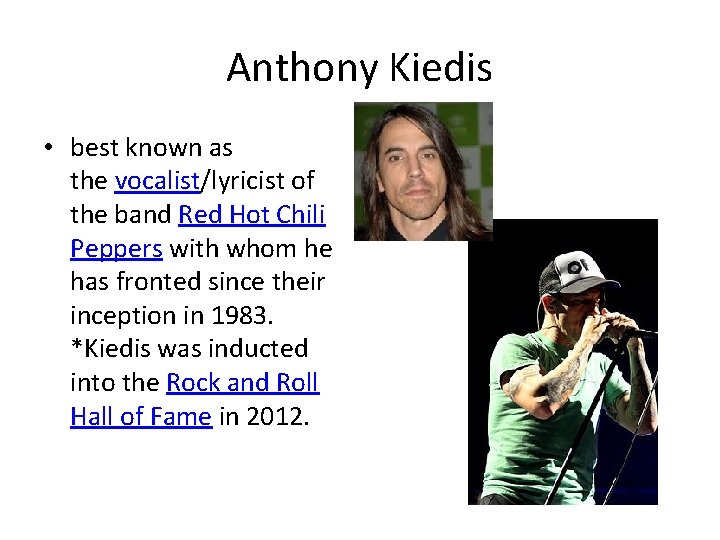 Anthony Kiedis

• best known as the vocalist/lyricist of the band Red Hot Chili Peppers with whom he has fronted since their inception in 1983. *Kiedis was inducted into the Rock and Roll Hall of Fame in 2012.